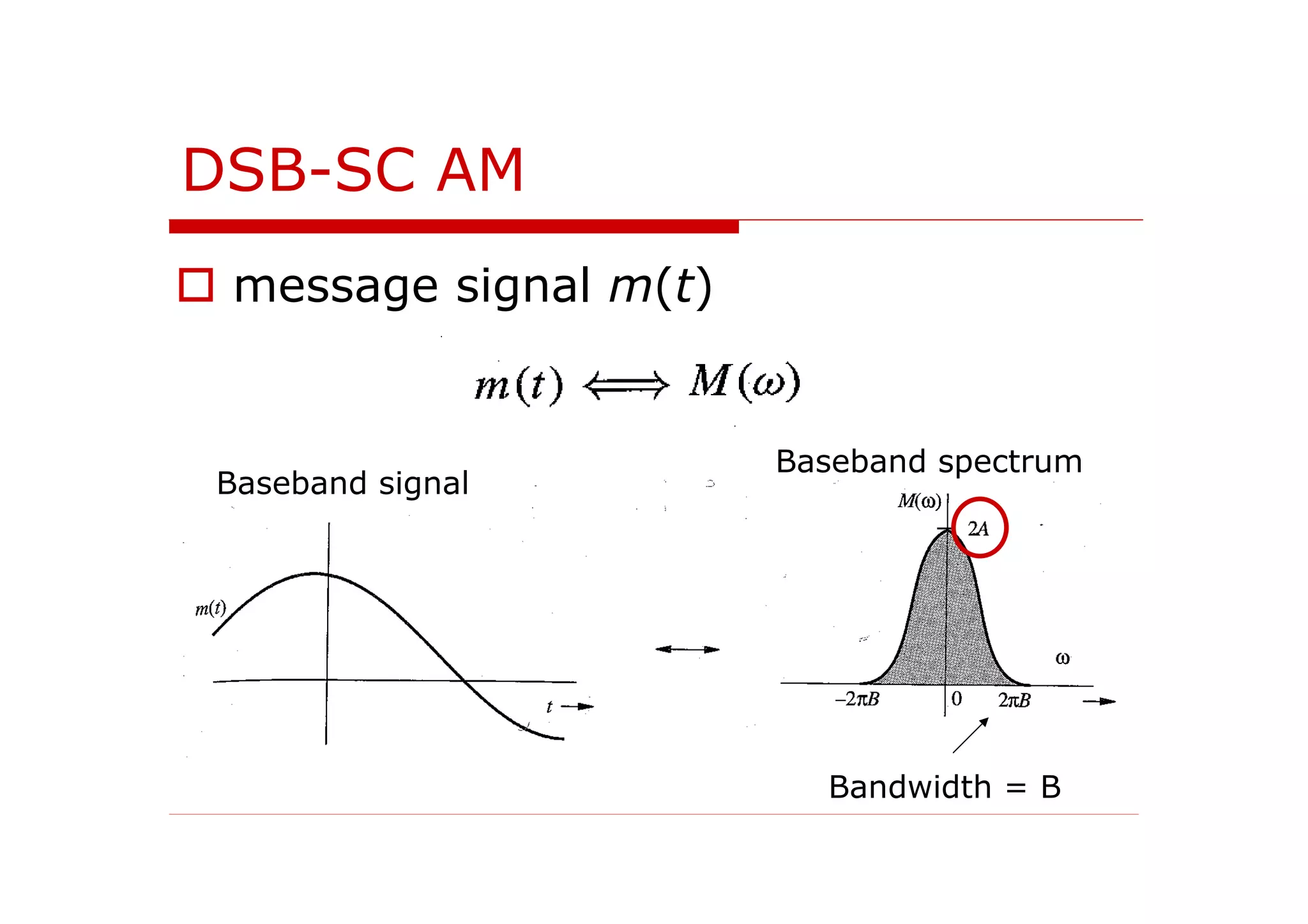 DSB-SC AM

message signal $m(t)$

$m(t) \Longleftrightarrow M(\omega)$

Baseband signal

$m(t)$

$t$

Baseband spectrum

$M(\omega)$

$2A$

$\omega$

$-2\pi B$

$0$

$2\pi B$

Bandwidth = B